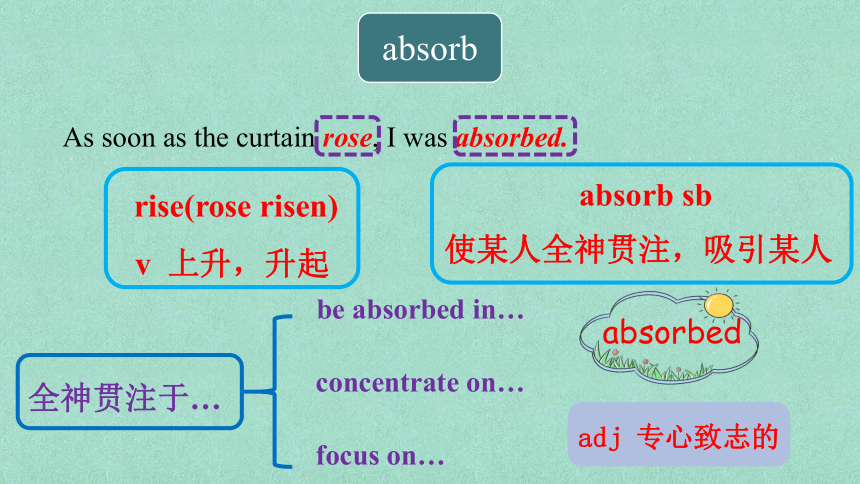 absorb

As soon as the curtain rose, I was absorbed.

rise(rose risen)
v 上升，升起

absorb sb
使某人全神贯注，吸引某人

全神贯注于…

be absorbed in…

concentrate on…

focus on…

absorbed

adj 专心致志的